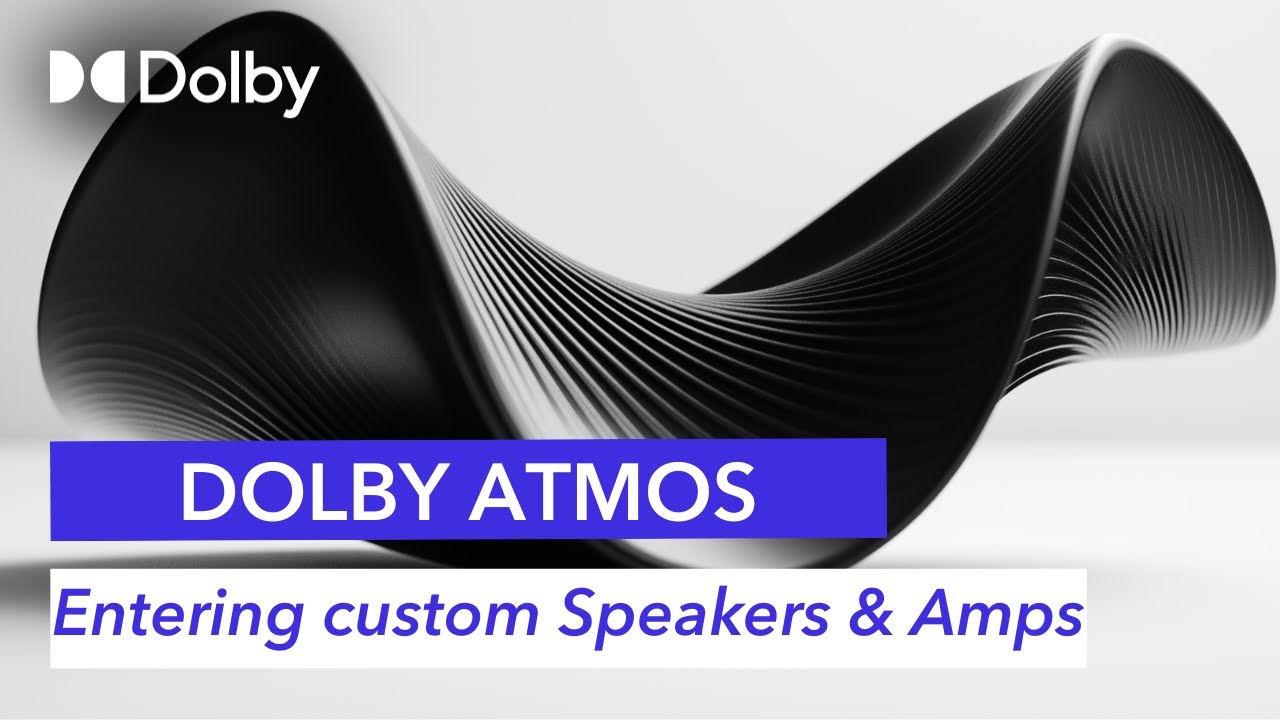 Dolby

DOLBY ATMOS

Entering custom Speakers & Amps